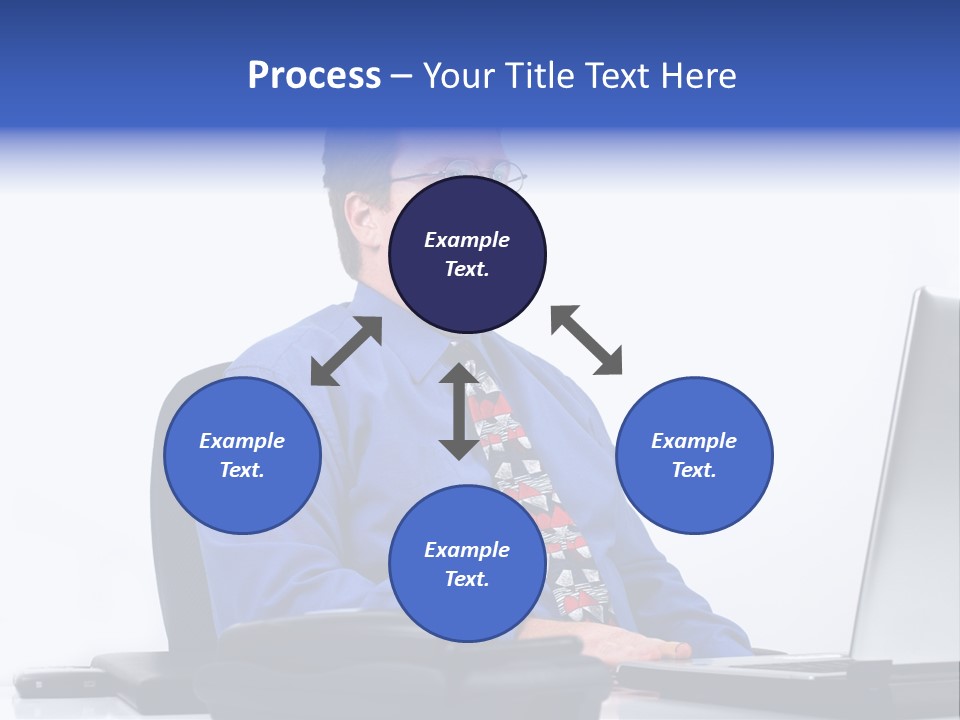 Process – Your Title Text Here

Example Text.

Example Text.

Example Text.

Example Text.